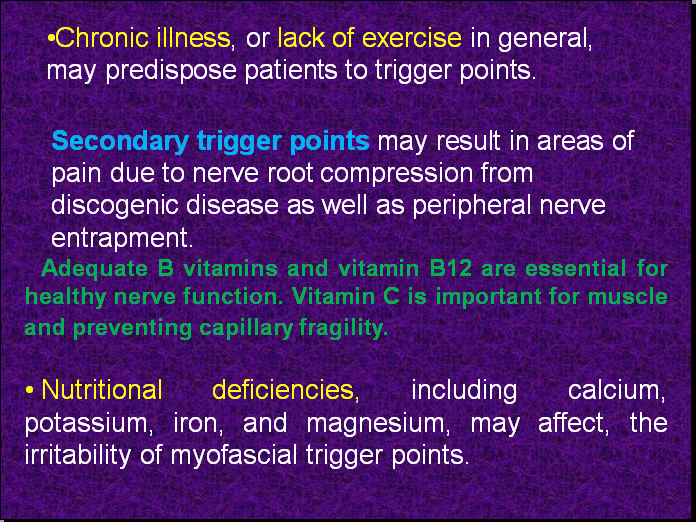 •Chronic illness, or lack of exercise in general, may predispose patients to trigger points.

Secondary trigger points may result in areas of pain due to nerve root compression from discogenic disease as well as peripheral nerve entrapment.

Adequate B vitamins and vitamin B12 are essential for healthy nerve function. Vitamin C is important for muscle and preventing capillary fragility.

• Nutritional deficiencies, including calcium, potassium, iron, and magnesium, may affect, the irritability of myofascial trigger points.